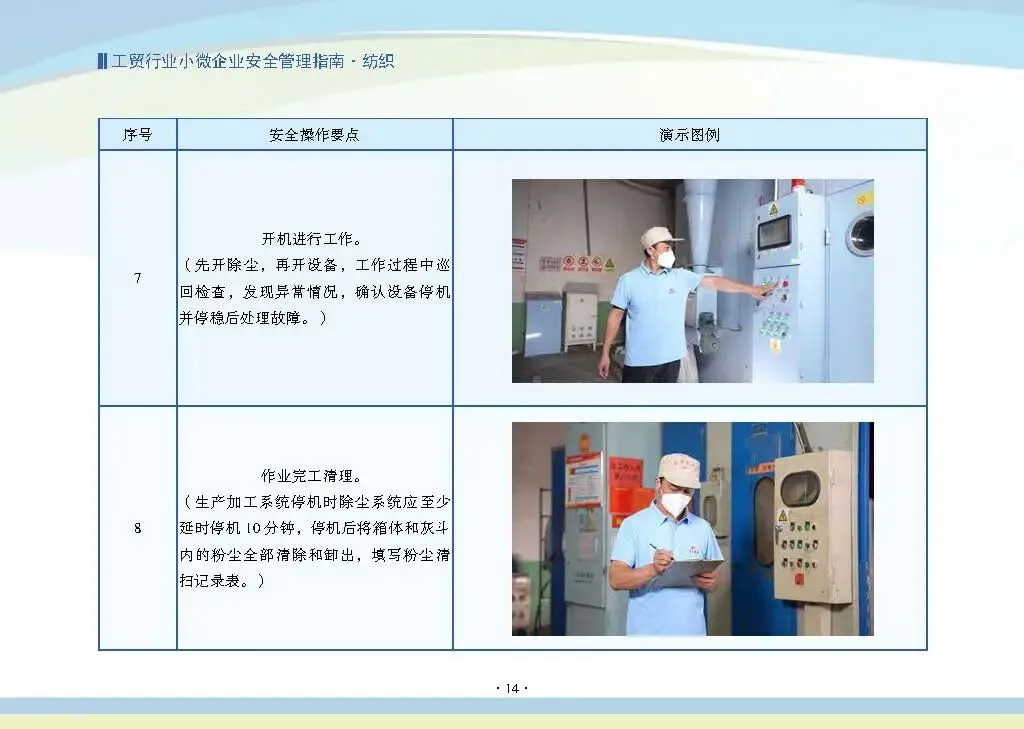 工贸行业小微企业安全管理指南 · 纺织

| 序号 | 安全操作要点 | 演示图例 |
|---|---|---|
| 7 | 开机进行工作。（先开除尘，再开设备，工作过程中巡回检查，发现异常情况，确认设备停机并停稳后处理故障。） | |
| 8 | 作业完工清理。（生产加工系统停机时除尘系统应至少延时停机 10 分钟，停机后将箱体和灰斗内的粉尘全部清除和卸出，填写粉尘清扫记录表。） | |

· 14 ·